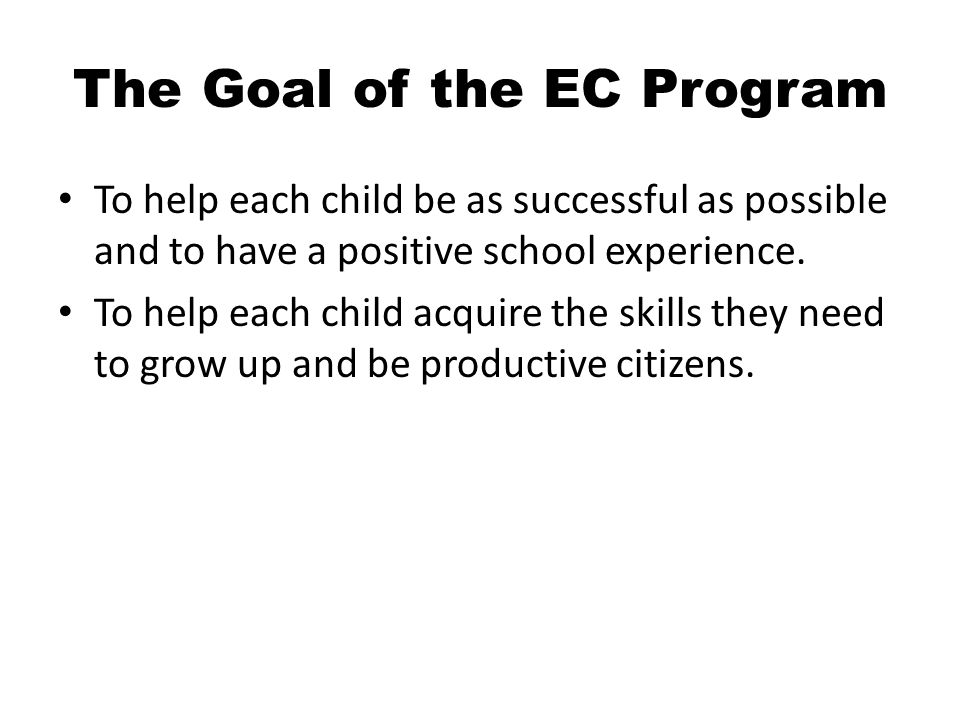 The Goal of the EC Program

• To help each child be as successful as possible and to have a positive school experience.
• To help each child acquire the skills they need to grow up and be productive citizens.